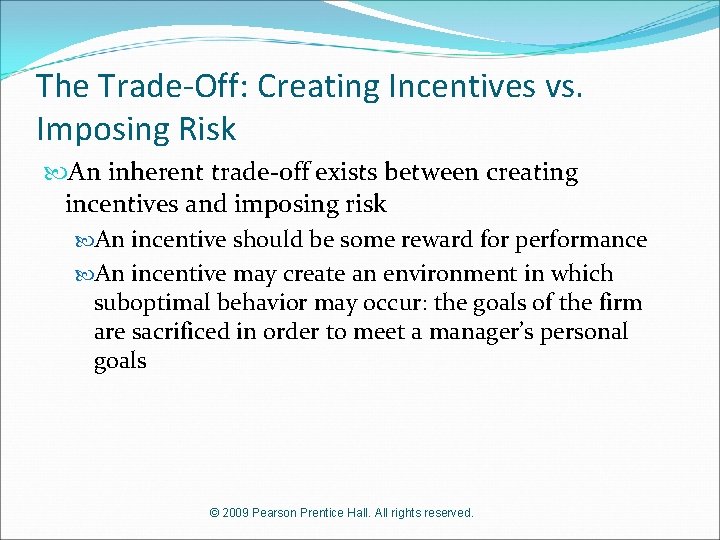 The Trade-Off: Creating Incentives vs. Imposing Risk

An inherent trade-off exists between creating incentives and imposing risk

An incentive should be some reward for performance

An incentive may create an environment in which suboptimal behavior may occur: the goals of the firm are sacrificed in order to meet a manager's personal goals

© 2009 Pearson Prentice Hall. All rights reserved.